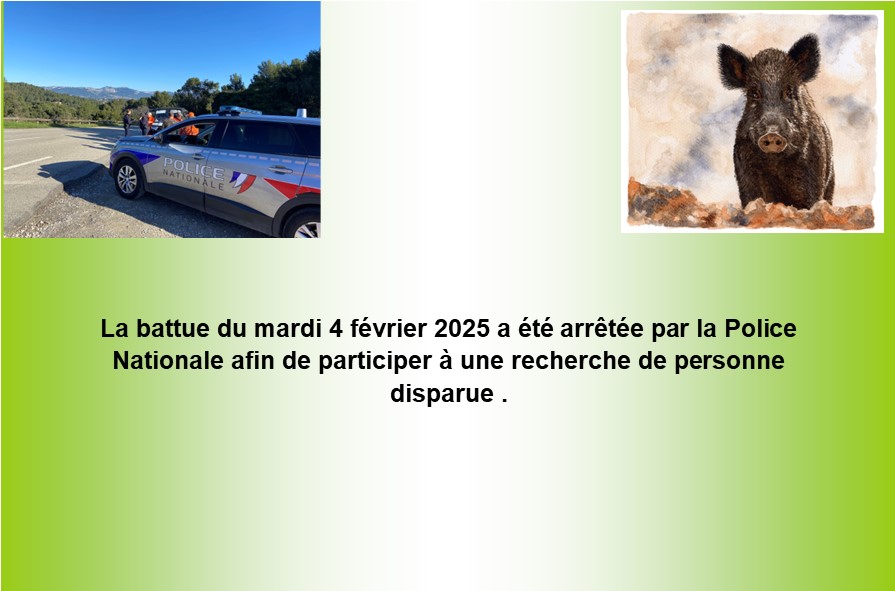 POLICE NATIONALE

La battue du mardi 4 février 2025 a été arrêtée par la Police Nationale afin de participer à une recherche de personne disparue .